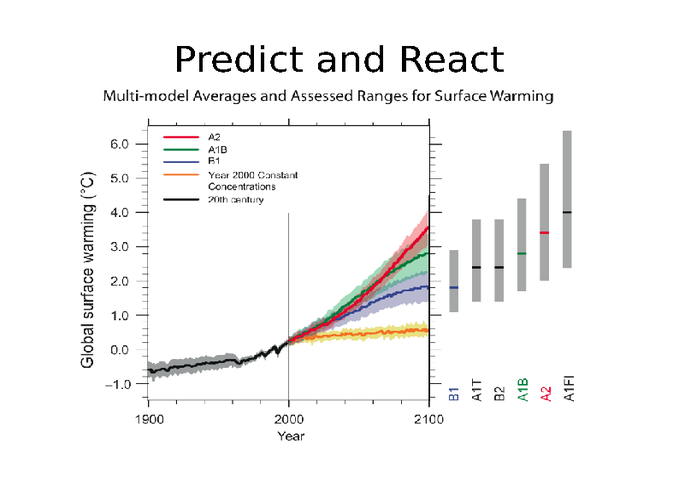 Predict and React

Multi-model Averages and Assessed Ranges for Surface Warming

A2
A1B
B1
Year 2000 Constant Concentrations
20th century

Global surface warming (°C)

6.0
5.0
4.0
3.0
2.0
1.0
0.0
−1.0

1900
2000
2100
Year

B1
A1T
B2
A1B
A2
A1FI